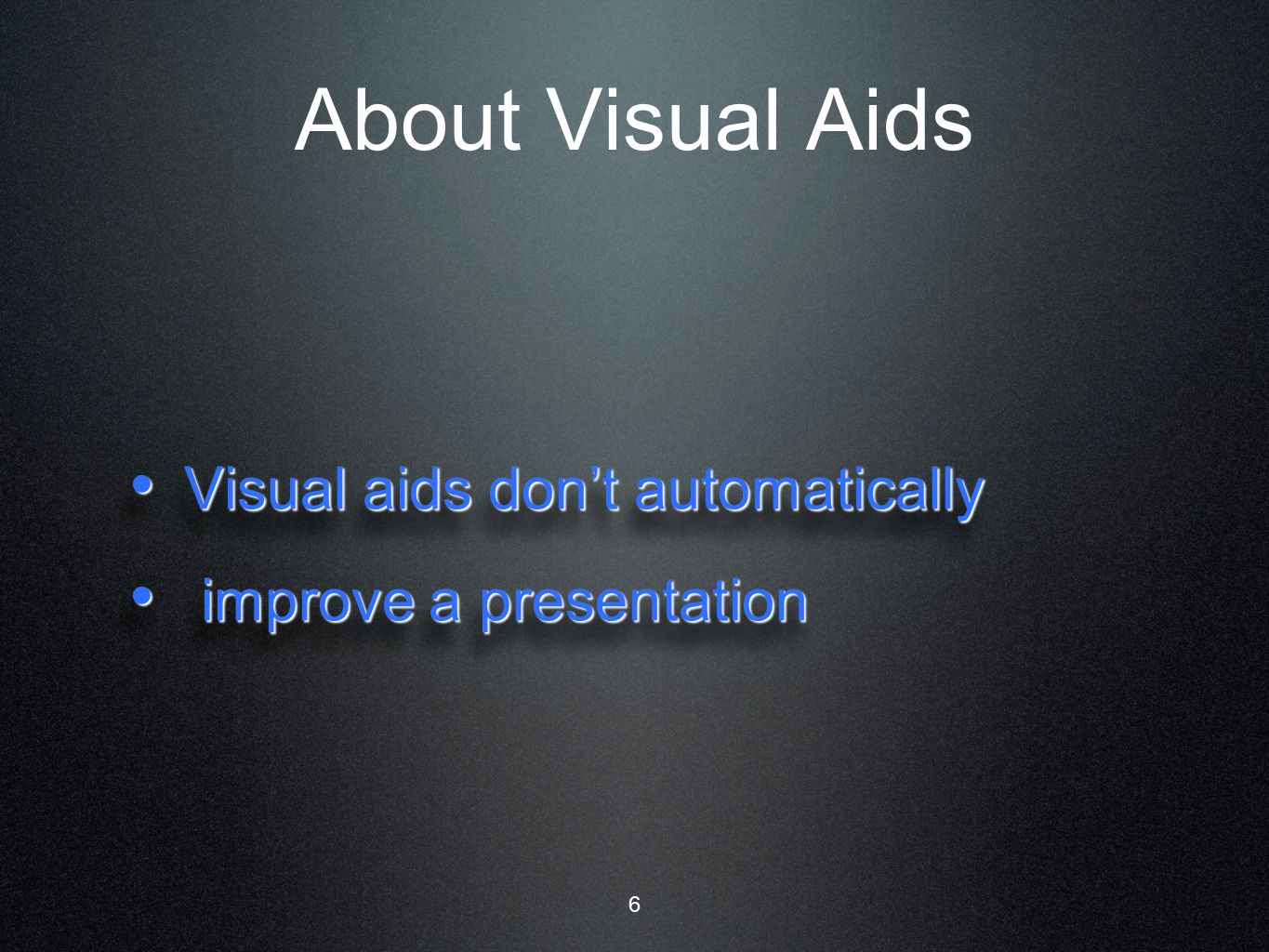 About Visual Aids

• Visual aids don’t automatically
• improve a presentation

6